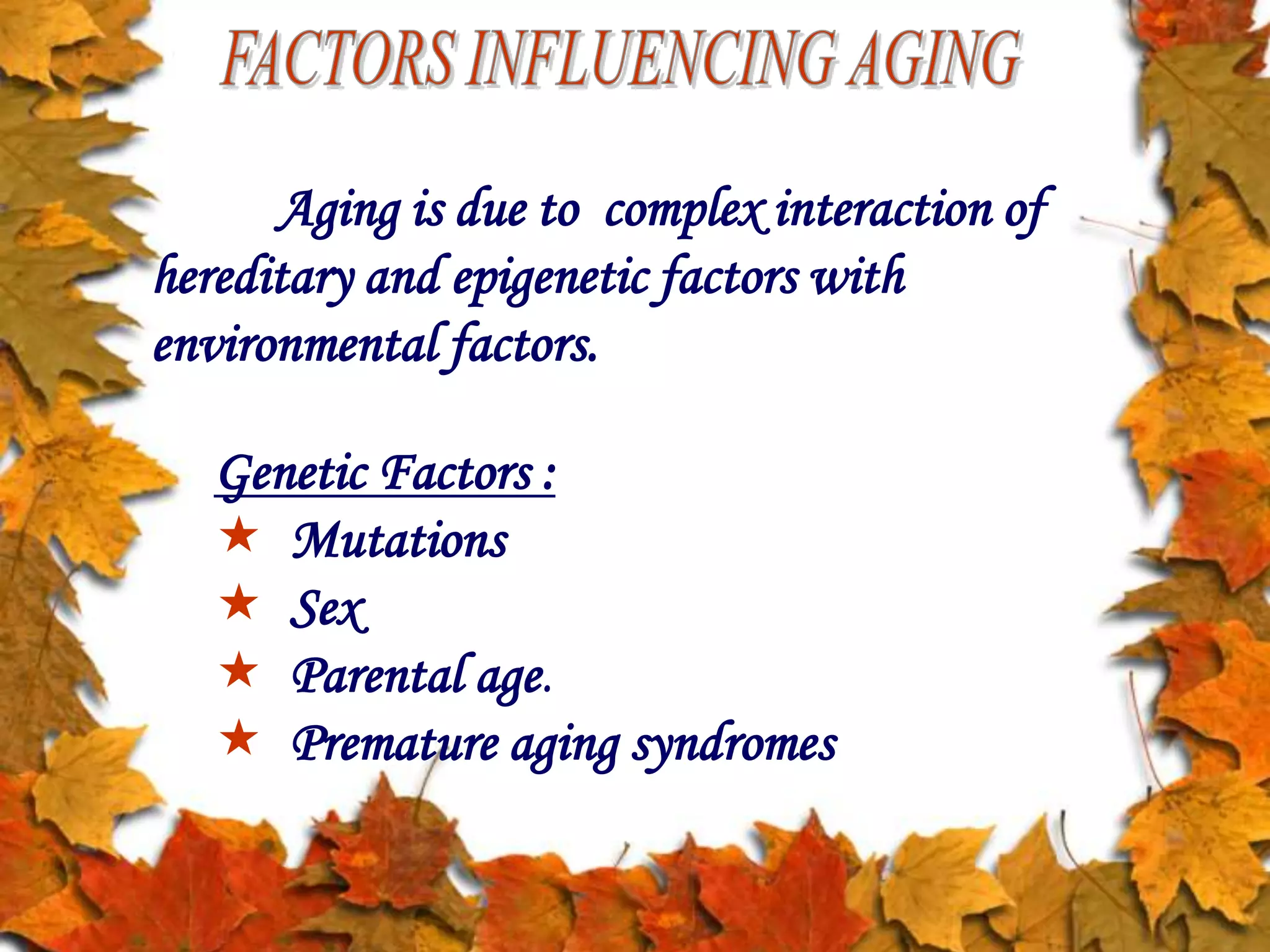 FACTORS INFLUENCING AGING

Aging is due to complex interaction of hereditary and epigenetic factors with environmental factors.

Genetic Factors :
★ Mutations
★ Sex
★ Parental age.
★ Premature aging syndromes